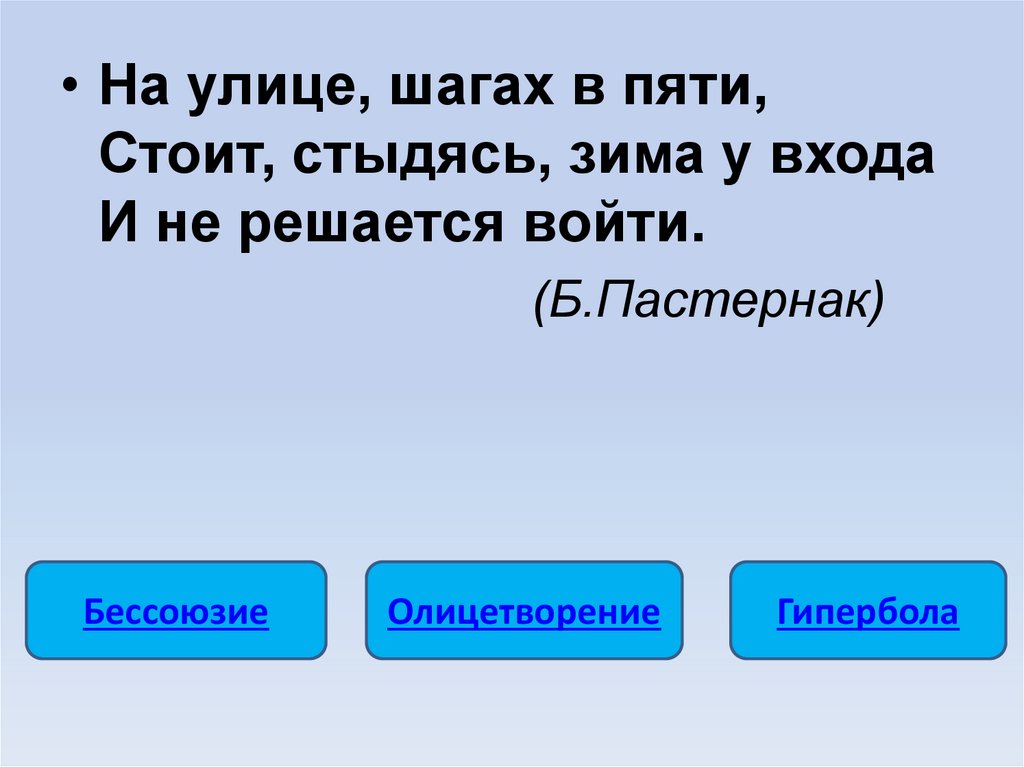 • На улице, шагах в пяти,
Стоит, стыдясь, зима у входа
И не решается войти.

(Б.Пастернак)

Бессоюзие

Олицетворение

Гипербола